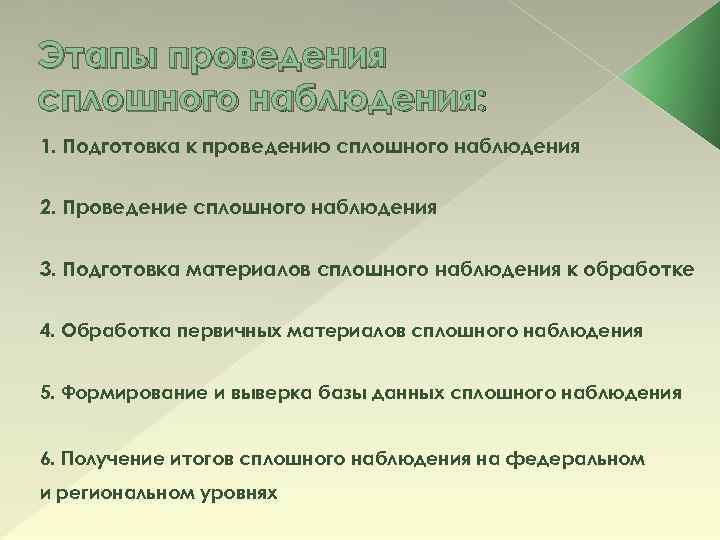 Этапы проведения сплошного наблюдения:

1. Подготовка к проведению сплошного наблюдения

2. Проведение сплошного наблюдения

3. Подготовка материалов сплошного наблюдения к обработке

4. Обработка первичных материалов сплошного наблюдения

5. Формирование и выверка базы данных сплошного наблюдения

6. Получение итогов сплошного наблюдения на федеральном и региональном уровнях